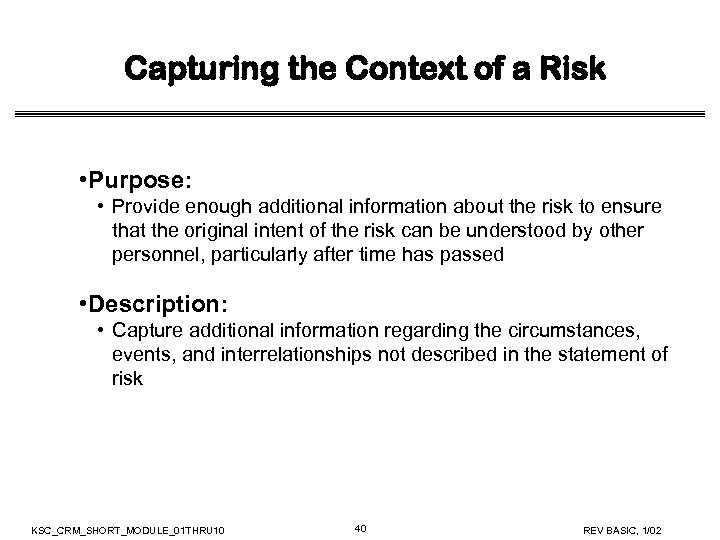 Capturing the Context of a Risk

•Purpose:

• Provide enough additional information about the risk to ensure that the original intent of the risk can be understood by other personnel, particularly after time has passed

•Description:

• Capture additional information regarding the circumstances, events, and interrelationships not described in the statement of risk

KSC_CRM_SHORT_MODULE_01THRU10

40

REV BASIC, 1/02